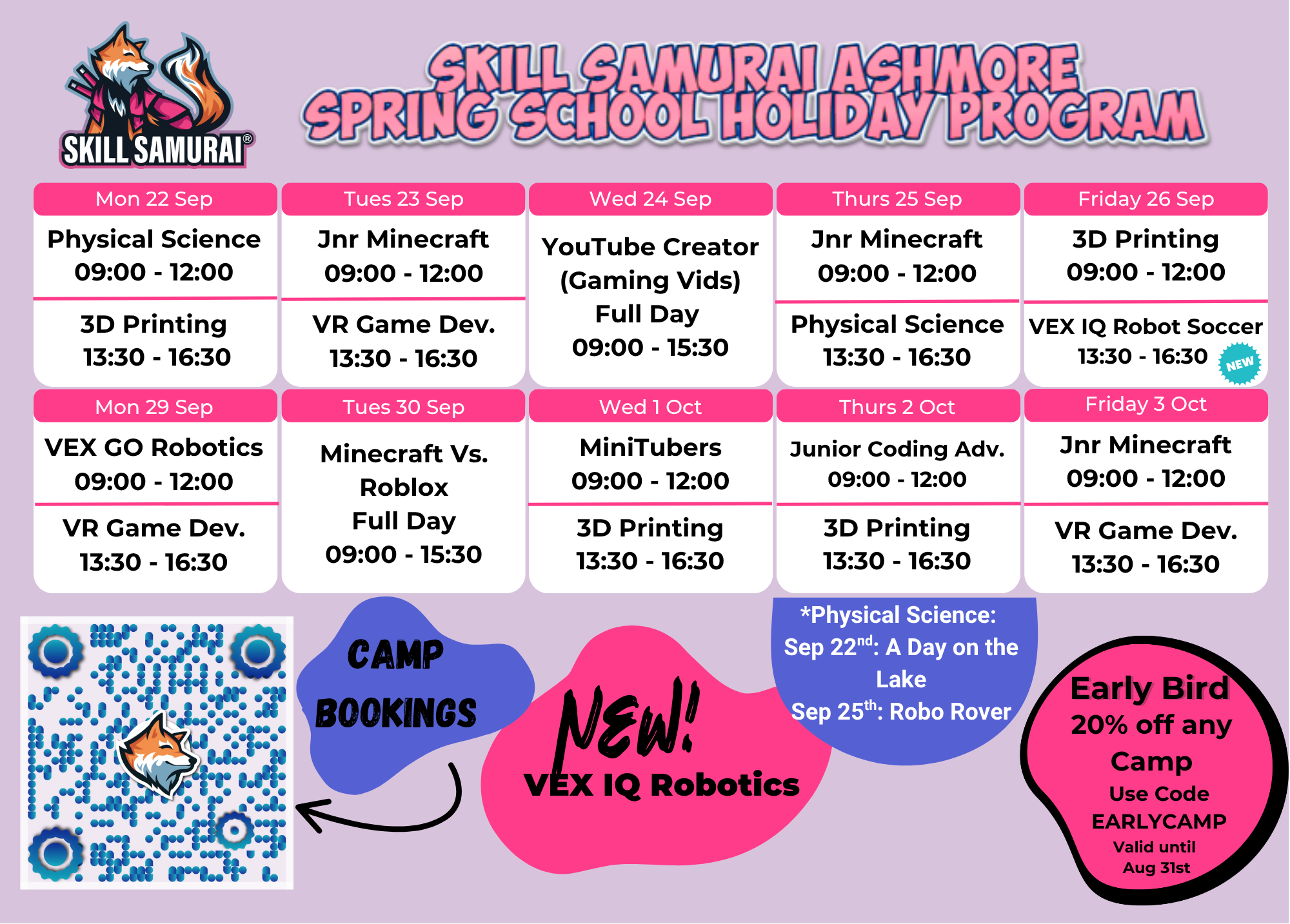 SKILL SAMURAI®

SKILL SAMURAI ASHMORE
SPRING SCHOOL HOLIDAY PROGRAM

| Mon 22 Sep | Tues 23 Sep | Wed 24 Sep | Thurs 25 Sep | Friday 26 Sep |
|---|---|---|---|---|
| Physical Science 09:00 - 12:00 | Jnr Minecraft 09:00 - 12:00 | YouTube Creator (Gaming Vids) Full Day 09:00 - 15:30 | Jnr Minecraft 09:00 - 12:00 | 3D Printing 09:00 - 12:00 |
| 3D Printing 13:30 - 16:30 | VR Game Dev. 13:30 - 16:30 | | Physical Science 13:30 - 16:30 | VEX IQ Robot Soccer 13:30 - 16:30 NEW |

| Mon 29 Sep | Tues 30 Sep | Wed 1 Oct | Thurs 2 Oct | Friday 3 Oct |
|---|---|---|---|---|
| VEX GO Robotics 09:00 - 12:00 | Minecraft Vs. Roblox Full Day 09:00 - 15:30 | MiniTubers 09:00 - 12:00 | Junior Coding Adv. 09:00 - 12:00 | Jnr Minecraft 09:00 - 12:00 |
| VR Game Dev. 13:30 - 16:30 | | 3D Printing 13:30 - 16:30 | 3D Printing 13:30 - 16:30 | VR Game Dev. 13:30 - 16:30 |

CAMP BOOKINGS

NEW!
VEX IQ Robotics

*Physical Science:
Sep 22$^{nd}$: A Day on the Lake
Sep 25$^{th}$: Robo Rover

Early Bird
20% off any Camp
Use Code
EARLYCAMP
Valid until
Aug 31st